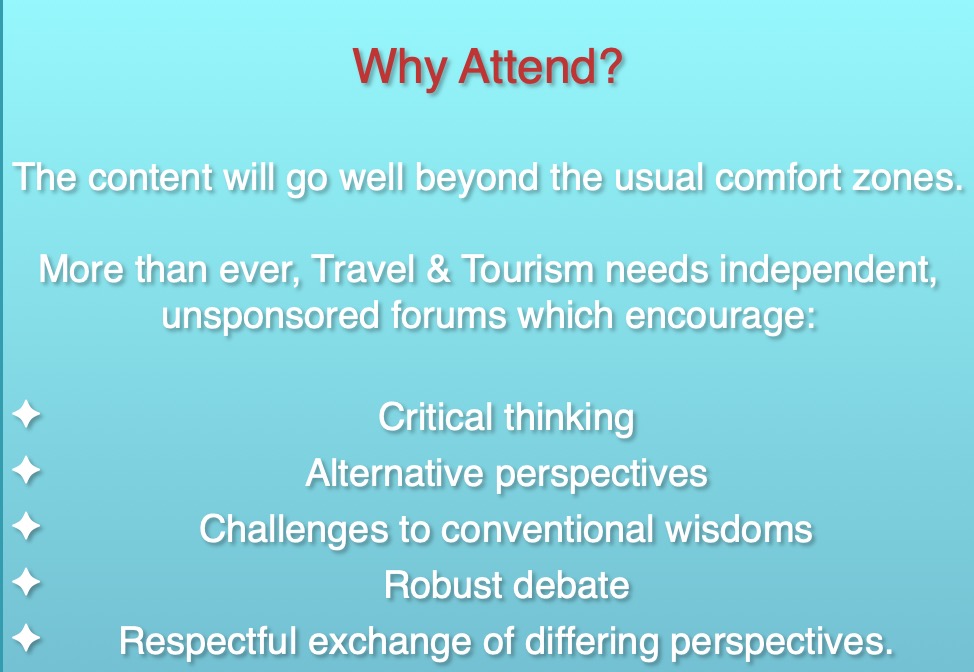 Why Attend?

The content will go well beyond the usual comfort zones.

More than ever, Travel & Tourism needs independent, unsponsored forums which encourage:

✦ Critical thinking
✦ Alternative perspectives
✦ Challenges to conventional wisdoms
✦ Robust debate
✦ Respectful exchange of differing perspectives.